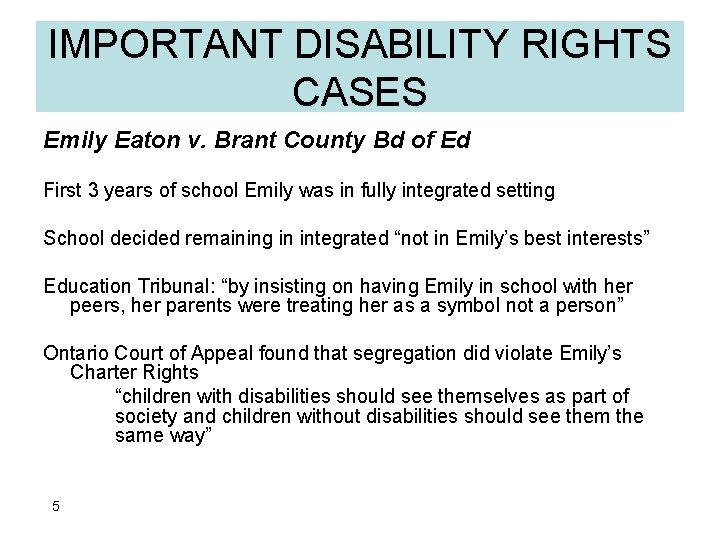 IMPORTANT DISABILITY RIGHTS CASES

Emily Eaton v. Brant County Bd of Ed

First 3 years of school Emily was in fully integrated setting

School decided remaining in integrated “not in Emily’s best interests”

Education Tribunal: “by insisting on having Emily in school with her peers, her parents were treating her as a symbol not a person”

Ontario Court of Appeal found that segregation did violate Emily’s Charter Rights

“children with disabilities should see themselves as part of society and children without disabilities should see them the same way”

5